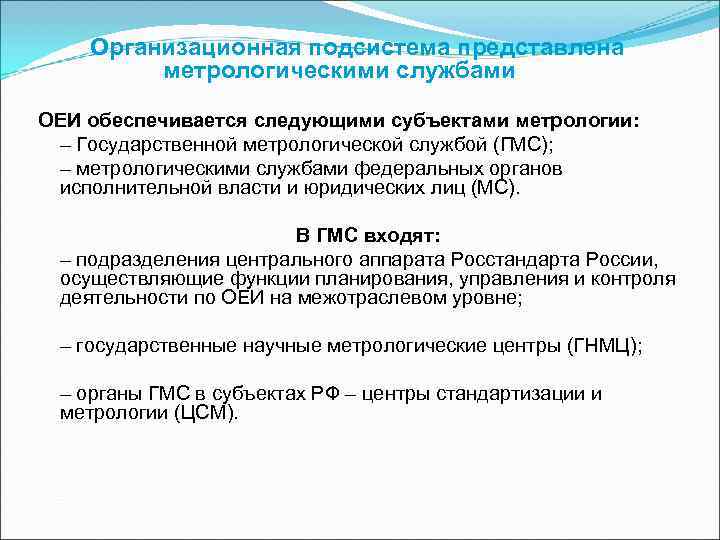 Организационная подсистема представлена метрологическими службами

ОЕИ обеспечивается следующими субъектами метрологии:

– Государственной метрологической службой (ГМС);

– метрологическими службами федеральных органов исполнительной власти и юридических лиц (МС).

В ГМС входят:

– подразделения центрального аппарата Росстандарта России, осуществляющие функции планирования, управления и контроля деятельности по ОЕИ на межотраслевом уровне;

– государственные научные метрологические центры (ГНМЦ);

– органы ГМС в субъектах РФ – центры стандартизации и метрологии (ЦСМ).